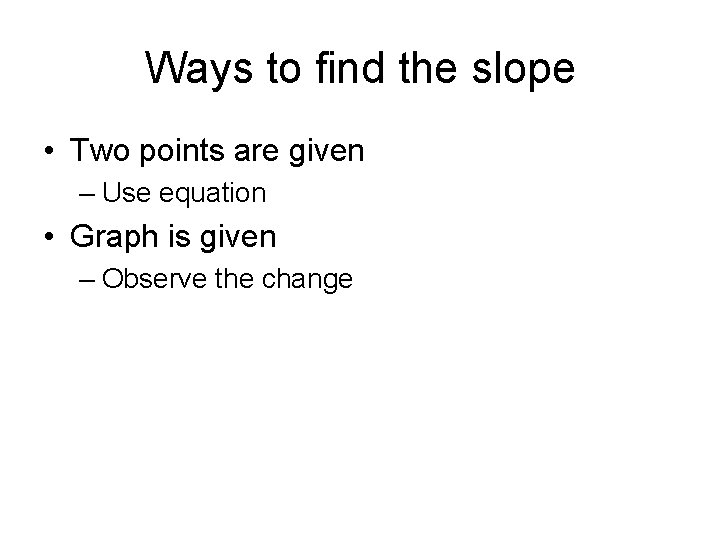 Ways to find the slope

• Two points are given
  – Use equation
• Graph is given
  – Observe the change